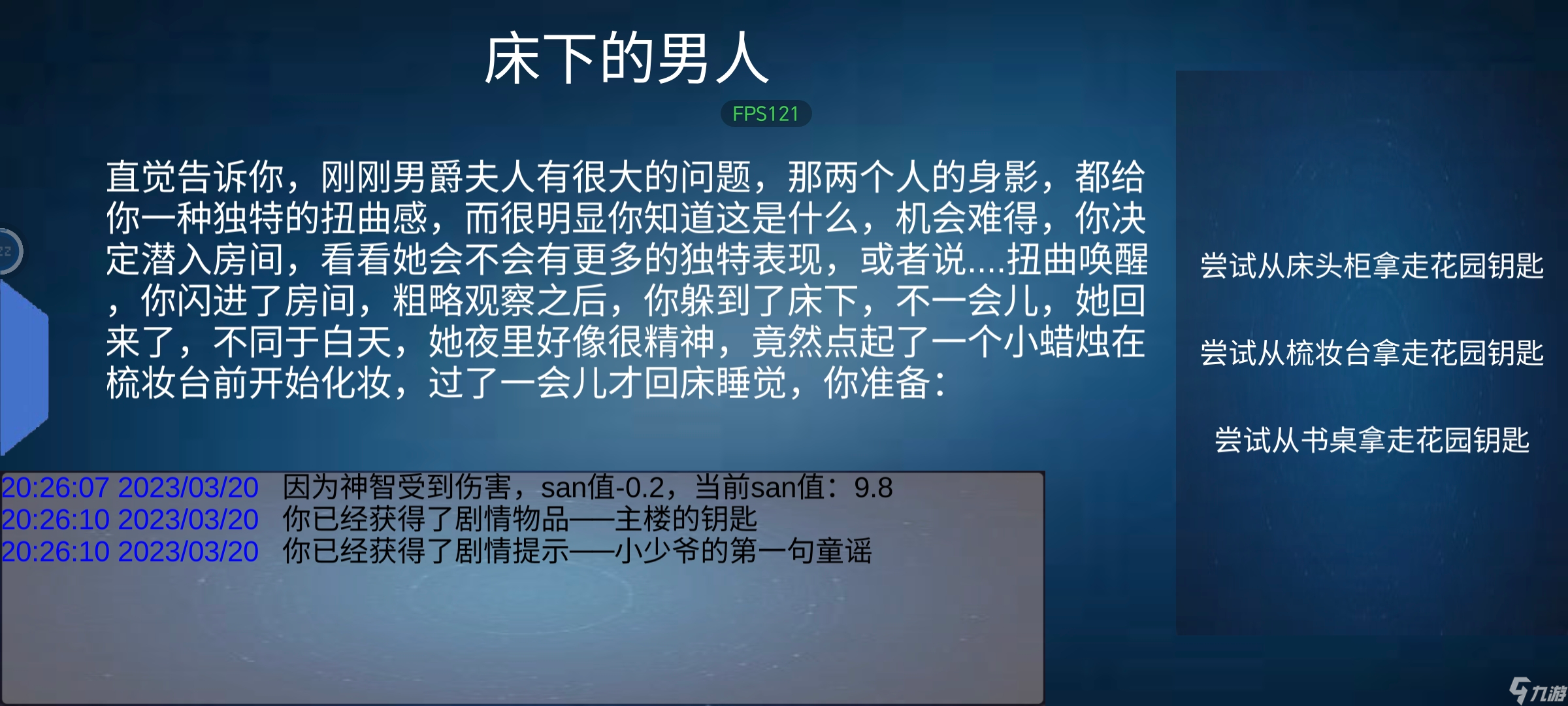 床下的男人

FPS121

直觉告诉你，刚刚男爵夫人有很大的问题，那两个人的身影，都给你一种独特的扭曲感，而很明显你知道这是什么，机会难得，你决定潜入房间，看看她会不会有更多的独特表现，或者说....扭曲唤醒，你闪进了房间，粗略观察之后，你躲到了床下，不一会儿，她回来了，不同于白天，她夜里好像很精神，竟然点起了一个小蜡烛在梳妆台前开始化妆，过了一会儿才回床睡觉，你准备：

尝试从床头柜拿走花园钥匙

尝试从梳妆台拿走花园钥匙

尝试从书桌拿走花园钥匙

20:26:07 2023/03/20 因为神智受到伤害，san值-0.2，当前san值：9.8
20:26:10 2023/03/20 你已经获得了剧情物品——主楼的钥匙
20:26:10 2023/03/20 你已经获得了剧情提示——小少爷的第一句童谣

九游